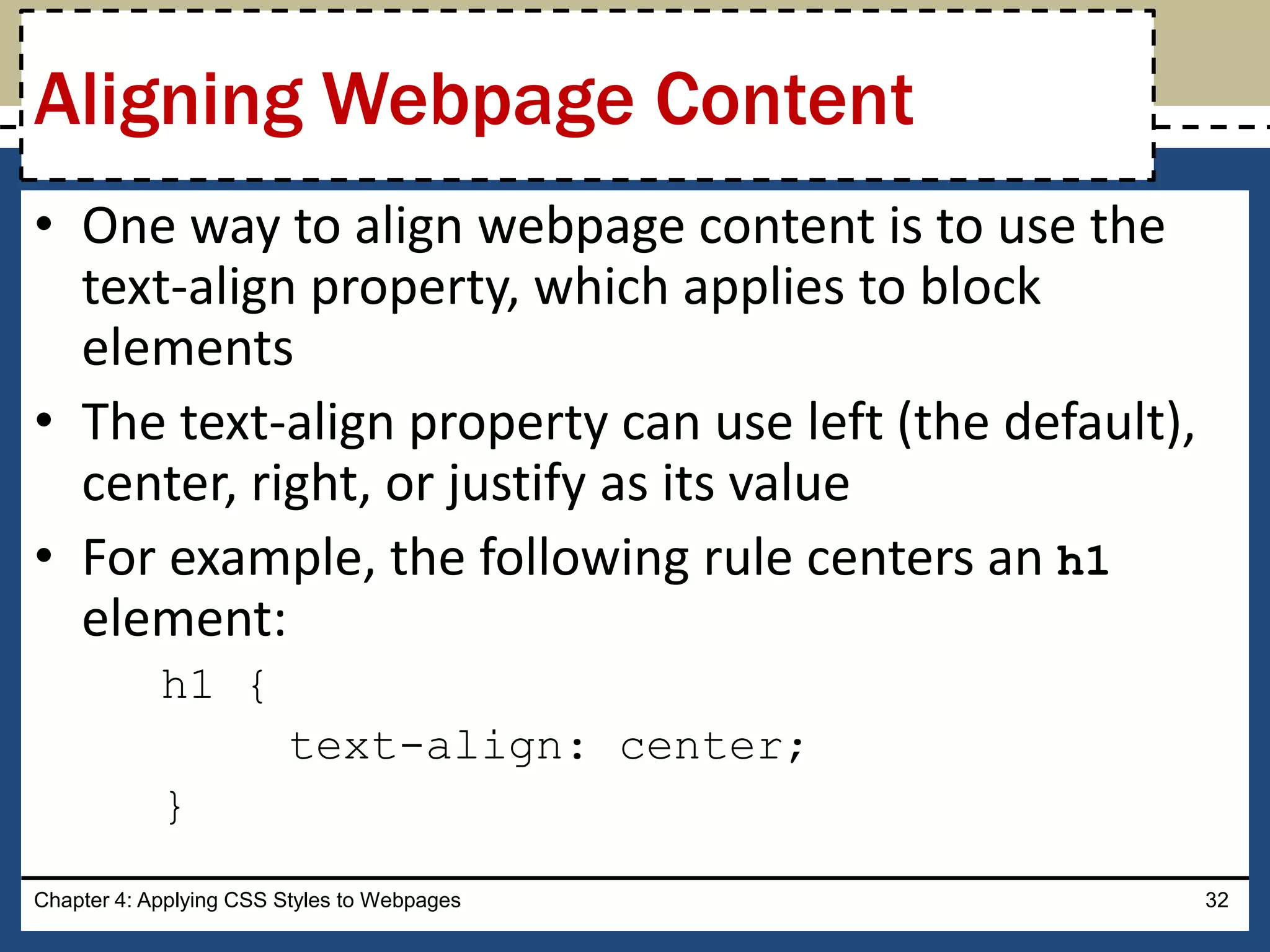 Aligning Webpage Content

• One way to align webpage content is to use the text-align property, which applies to block elements

• The text-align property can use left (the default), center, right, or justify as its value

• For example, the following rule centers an h1 element:

h1 {
    text-align: center;
}

Chapter 4: Applying CSS Styles to Webpages

32